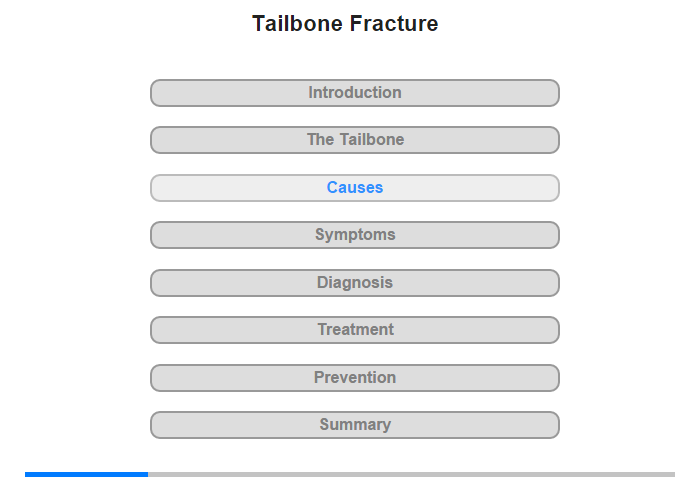 Tailbone Fracture

Introduction

The Tailbone

Causes

Symptoms

Diagnosis

Treatment

Prevention

Summary